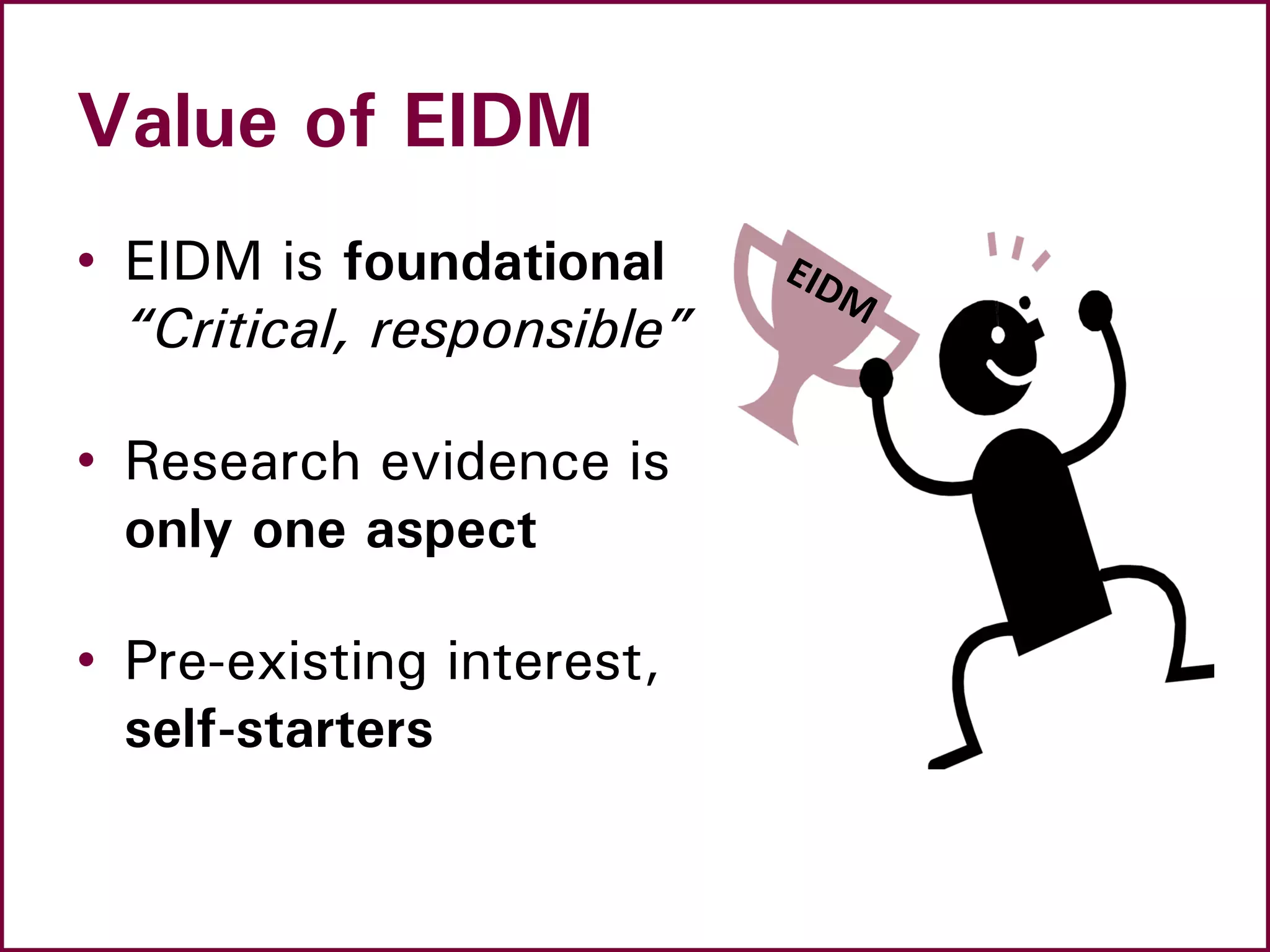 Value of EIDM

• EIDM is foundational
“Critical, responsible”

• Research evidence is only one aspect

• Pre-existing interest, self-starters

EIDM